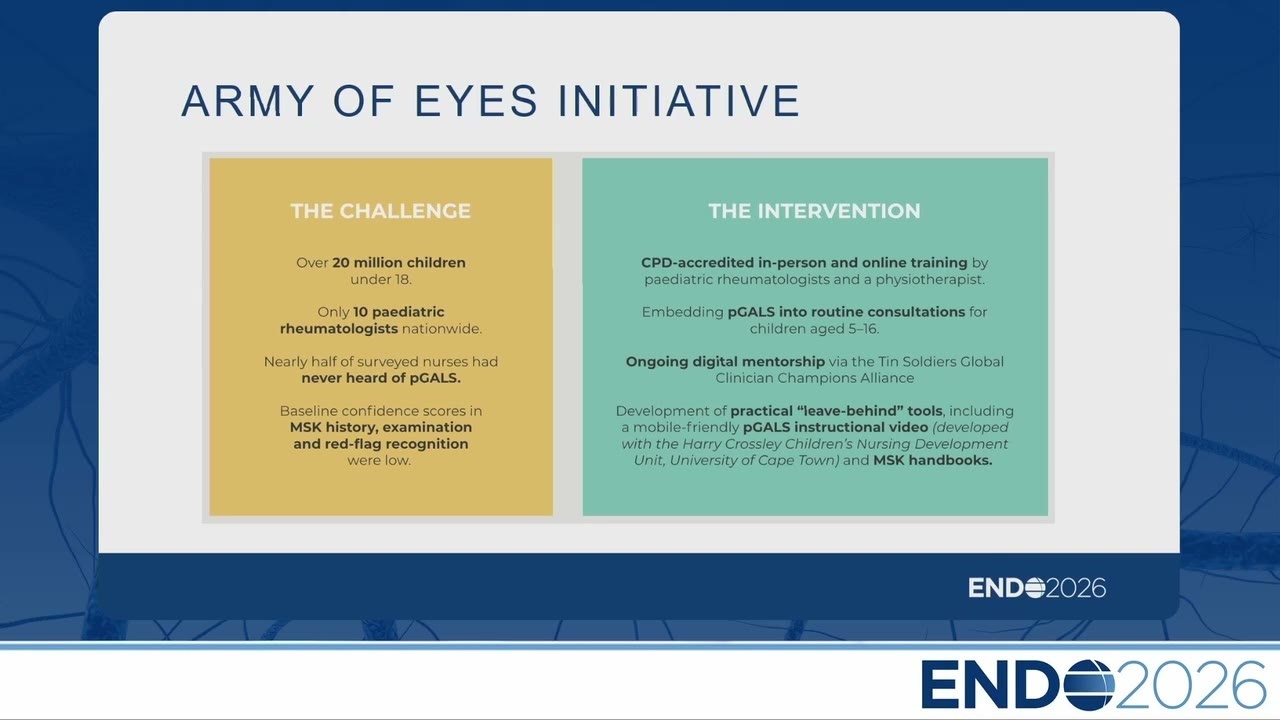 ARMY OF EYES INITIATIVE

THE CHALLENGE

Over 20 million children under 18.

Only 10 paediatric rheumatologists nationwide.

Nearly half of surveyed nurses had never heard of pGALS.

Baseline confidence scores in MSK history, examination and red-flag recognition were low.

THE INTERVENTION

CPD-accredited in-person and online training by paediatric rheumatologists and a physiotherapist.

Embedding pGALS into routine consultations for children aged 5–16.

Ongoing digital mentorship via the Tin Soldiers Global Clinician Champions Alliance

Development of practical "leave-behind" tools, including a mobile-friendly pGALS instructional video (developed with the Harry Crossley Children's Nursing Development Unit, University of Cape Town) and MSK handbooks.

ENDO2026

ENDO2026